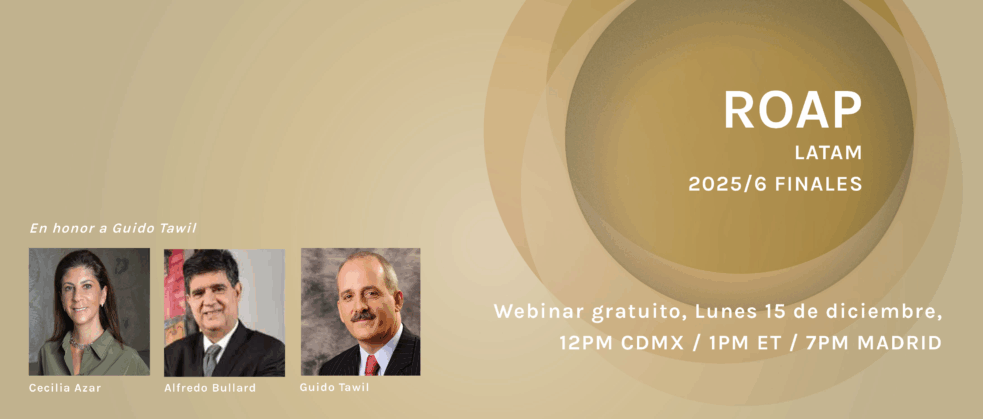 ROAP
LATAM
2025/6 FINALES

En honor a Guido Tawil

Cecilia Azar

Alfredo Bullard

Guido Tawil

Webinar gratuito, Lunes 15 de diciembre,
12PM CDMX / 1PM ET / 7PM MADRID